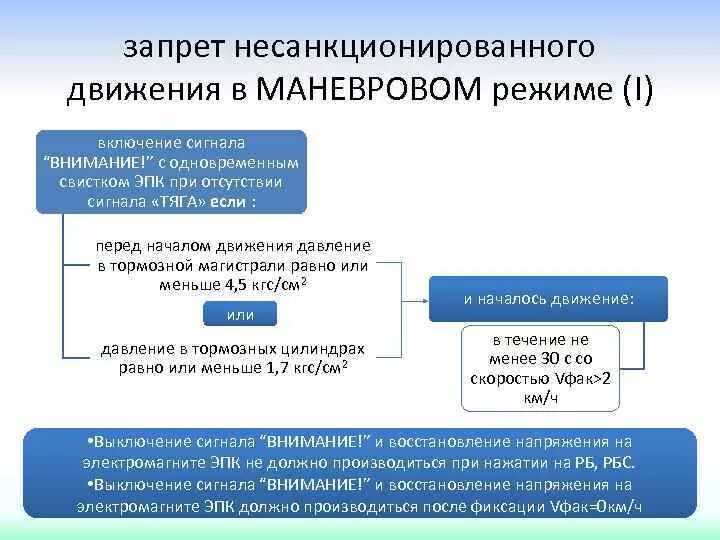 запрет несанкционированного движения в МАНЕВРОВОМ режиме (I)

включение сигнала "ВНИМАНИЕ!" с одновременным свистком ЭПК при отсутствии сигнала «ТЯГА» если :

перед началом движения давление в тормозной магистрали равно или меньше 4,5 кгс/см$^2$

или

давление в тормозных цилиндрах равно или меньше 1,7 кгс/см$^2$

и началось движение:

в течение не менее 30 с со скоростью Vфак>2 км/ч

•Выключение сигнала "ВНИМАНИЕ!" и восстановление напряжения на электромагните ЭПК не должно производиться при нажатии на РБ, РБС.
•Выключение сигнала "ВНИМАНИЕ!" и восстановление напряжения на электромагните ЭПК должно производиться после фиксации Vфак=0км/ч